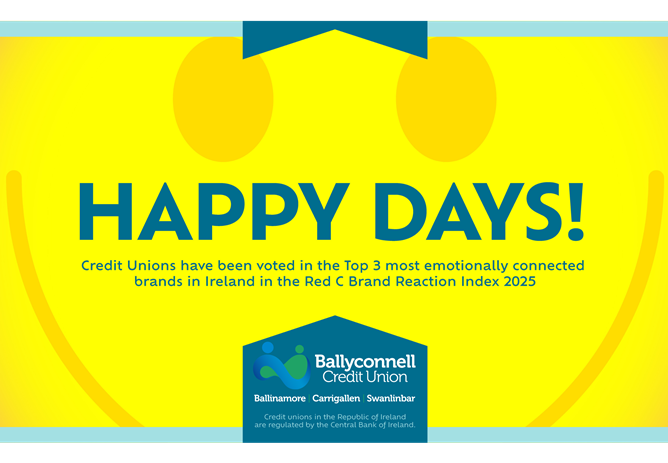 HAPPY DAYS!

Credit Unions have been voted in the Top 3 most emotionally connected brands in Ireland in the Red C Brand Reaction Index 2025

Ballyconnell
Credit Union

Ballinamore | Carrigallen | Swanlinbar

Credit unions in the Republic of Ireland are regulated by the Central Bank of Ireland.